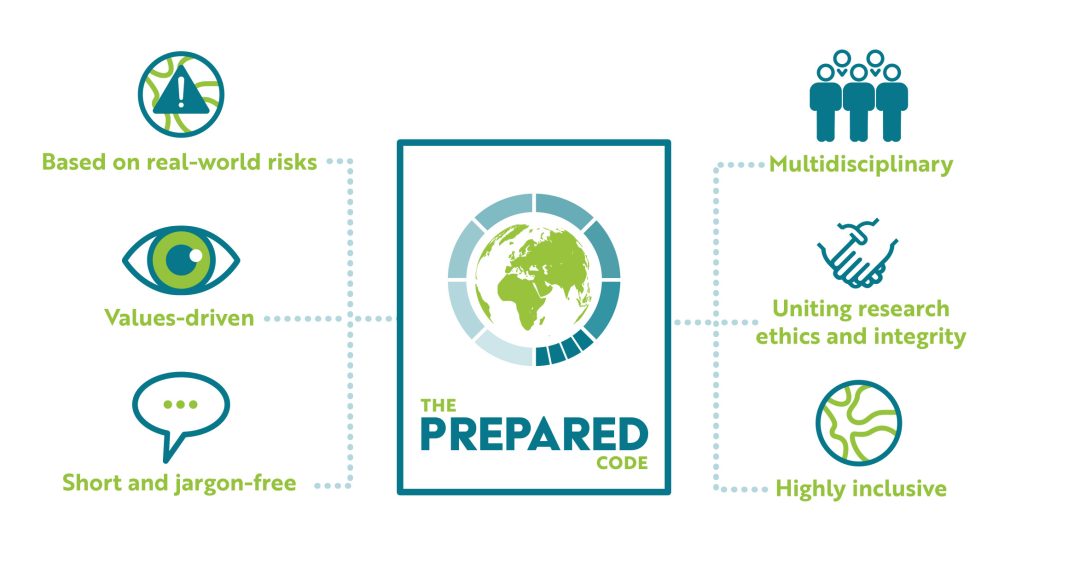 Based on real-world risks

Values-driven

Short and jargon-free

THE
PREPARED
CODE

Multidisciplinary

Uniting research ethics and integrity

Highly inclusive